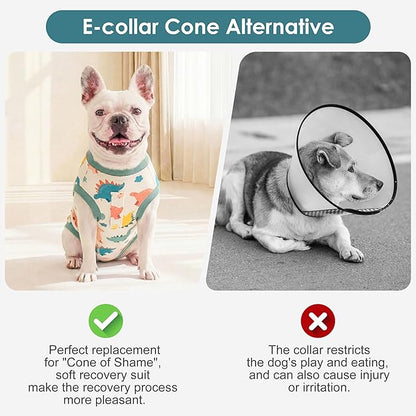 E-collar Cone Alternative

Perfect replacement for "Cone of Shame", soft recovery suit make the recovery process more pleasant.

The collar restricts the dog's play and eating, and can also cause injury or irritation.